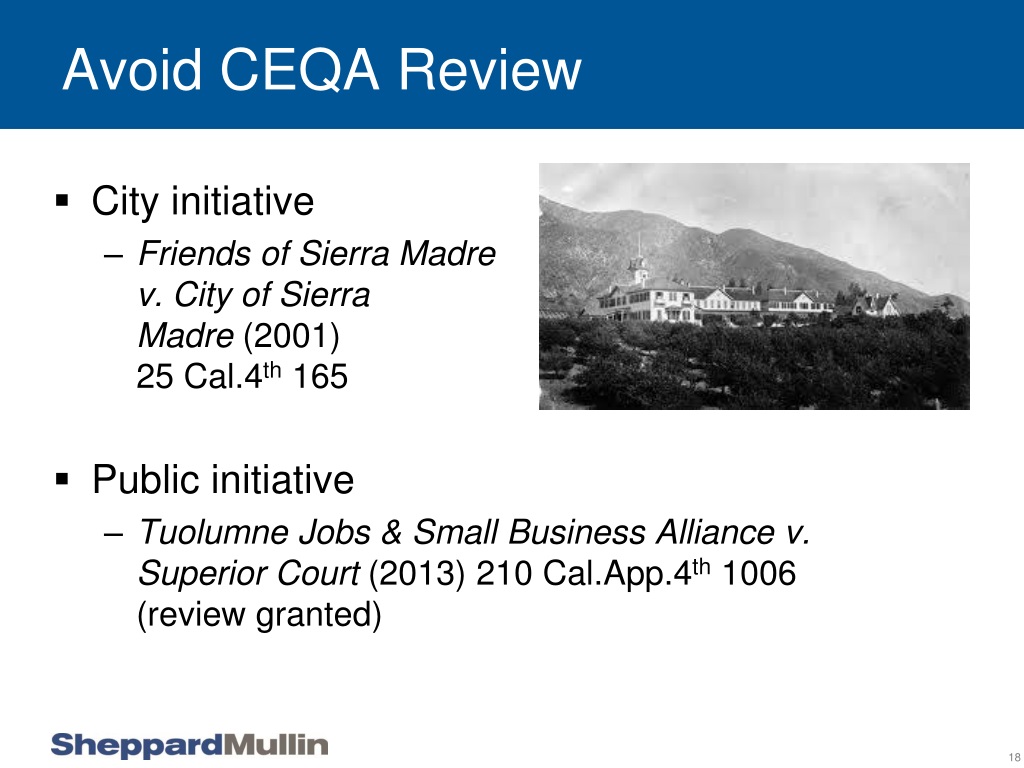 Avoid CEQA Review

▪ City initiative
– Friends of Sierra Madre v. City of Sierra Madre (2001) 25 Cal.4$^{th}$ 165

▪ Public initiative
– Tuolumne Jobs & Small Business Alliance v. Superior Court (2013) 210 Cal.App.4$^{th}$ 1006 (review granted)

SheppardMullin

18